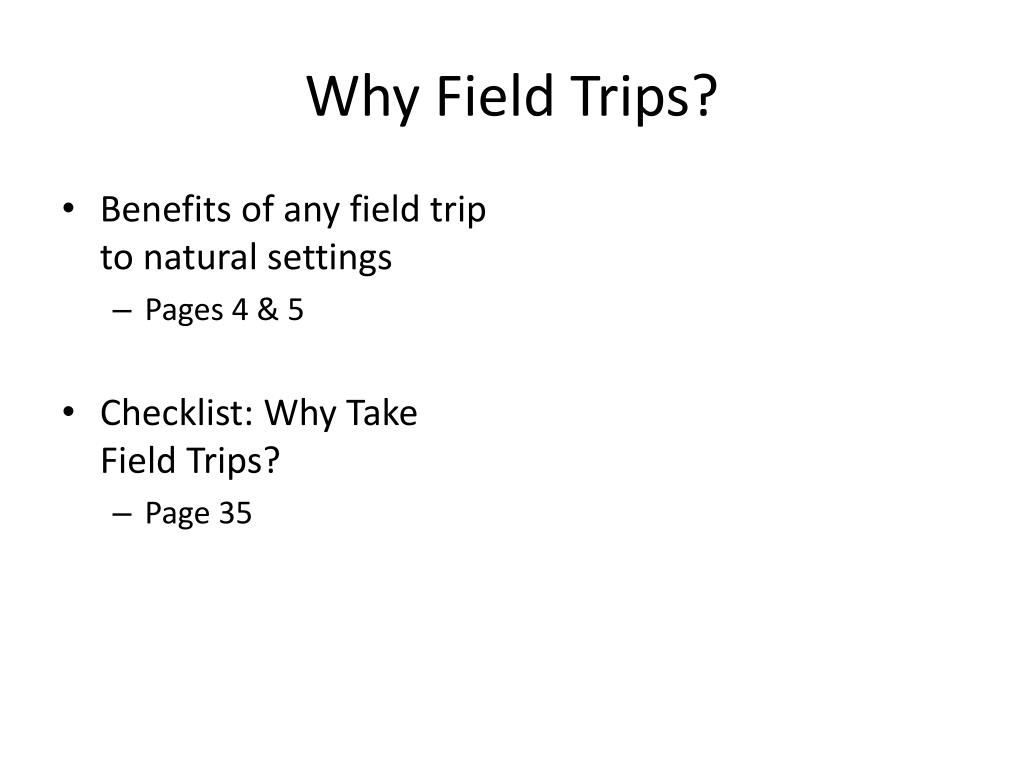 Why Field Trips?

• Benefits of any field trip to natural settings
– Pages 4 & 5

• Checklist: Why Take Field Trips?
– Page 35